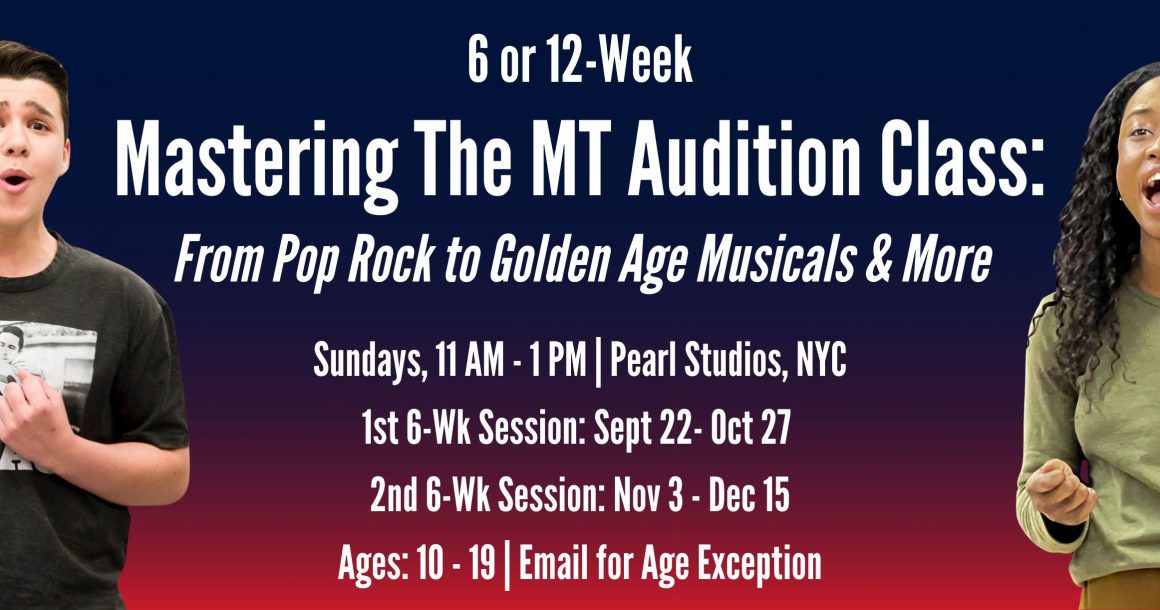 6 or 12-Week

Mastering The MT Audition Class:

From Pop Rock to Golden Age Musicals & More

Sundays, 11 AM - 1 PM | Pearl Studios, NYC

1st 6-Wk Session: Sept 22- Oct 27

2nd 6-Wk Session: Nov 3 - Dec 15

Ages: 10 - 19 | Email for Age Exception